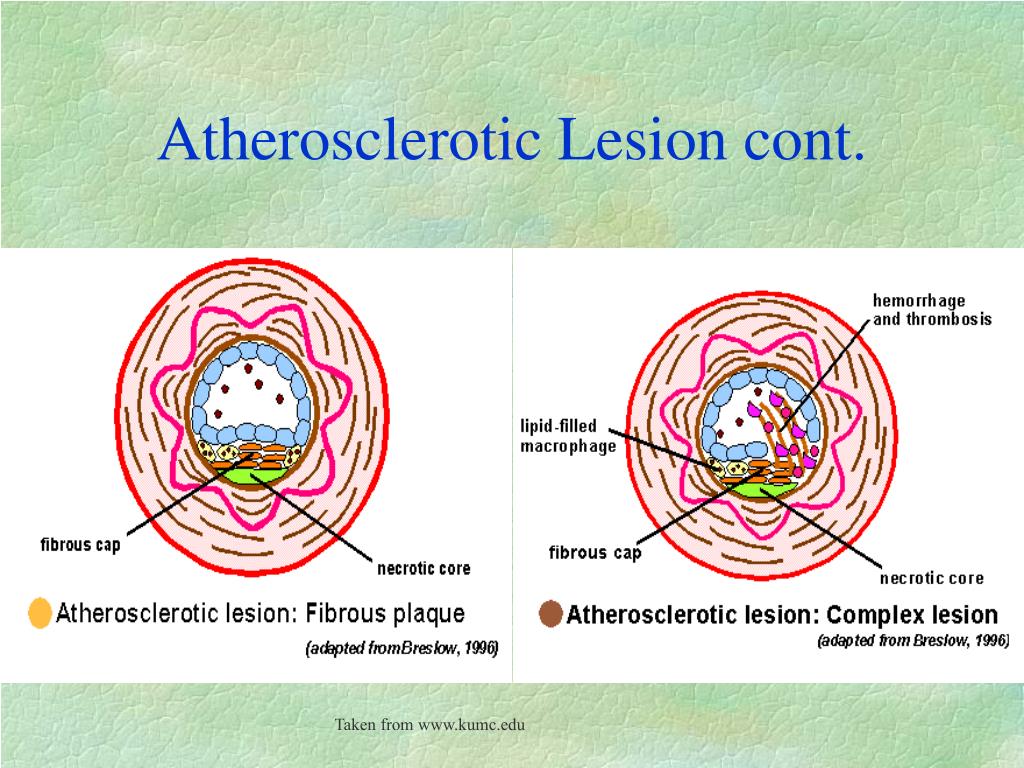 Atherosclerotic Lesion cont.

fibrous cap

necrotic core

Atherosclerotic lesion: Fibrous plaque

(adapted fromBreslow, 1996)

hemorrhage and thrombosis

lipid-filled macrophage

fibrous cap

necrotic core

Atherosclerotic lesion: Complex lesion

(adapted from Breslow, 1996)

Taken from www.kumc.edu